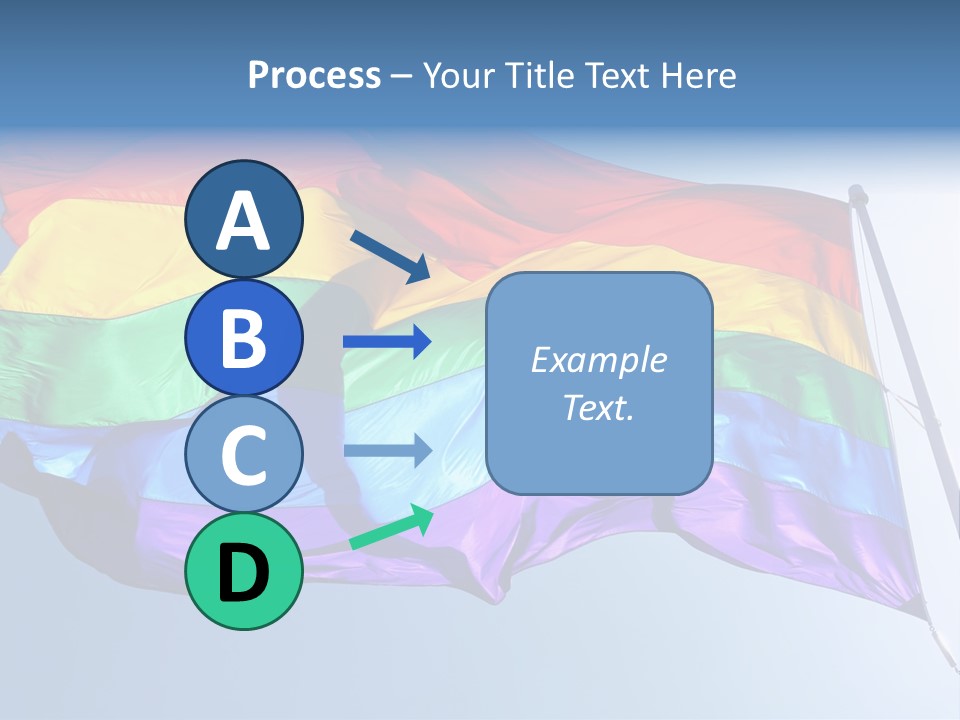 Process – Your Title Text Here

A
B
C
D

Example Text.